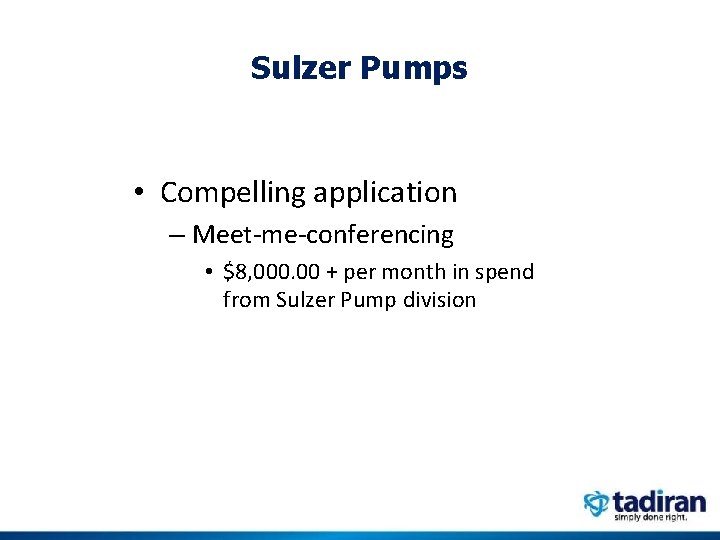 Sulzer Pumps

• Compelling application

– Meet-me-conferencing

• \$8,000.00 + per month in spend from Sulzer Pump division

tadiran
simply done right.